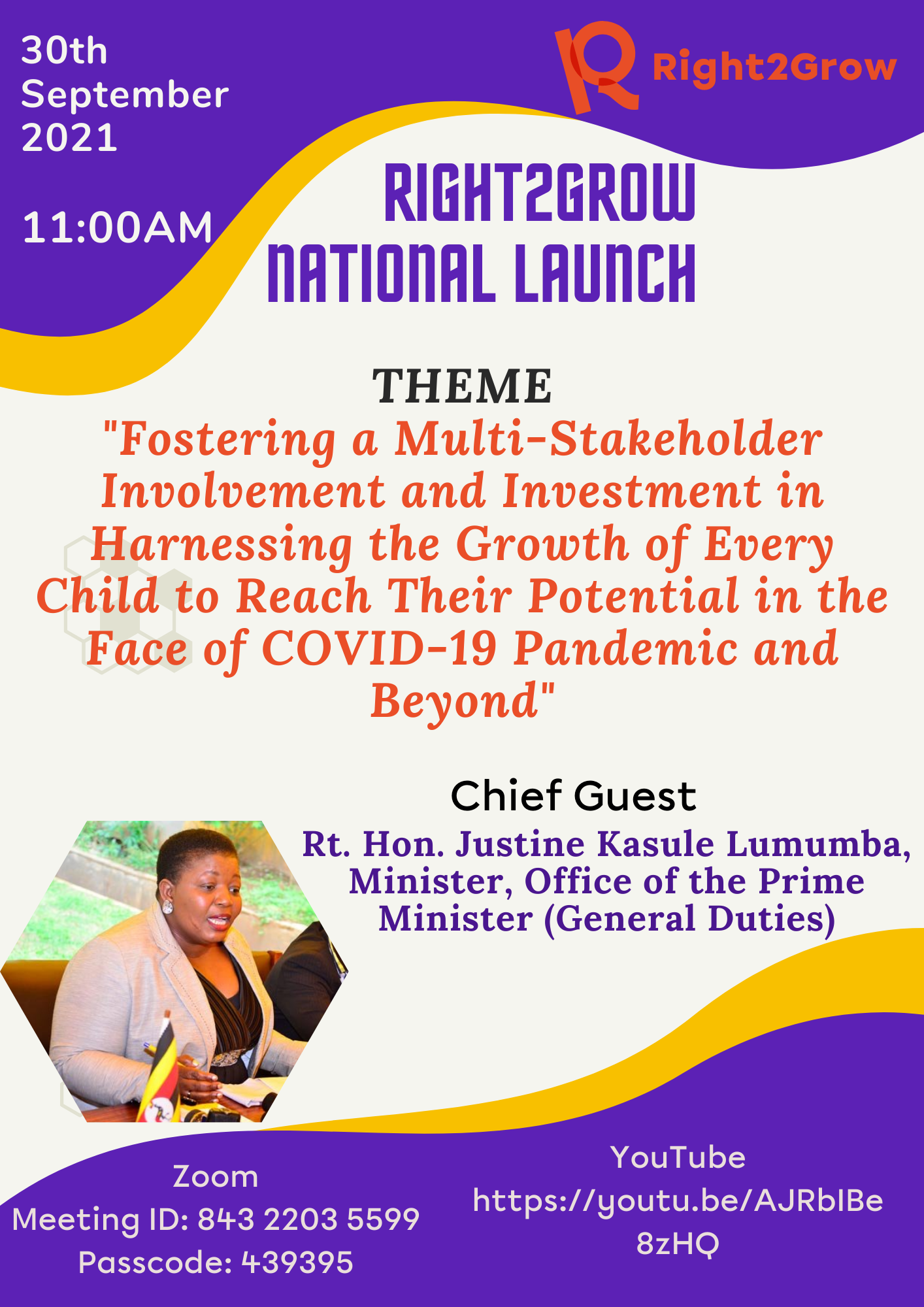 30th September 2021

11:00AM

Right2Grow

RIGHT2GROW NATIONAL LAUNCH

THEME
"Fostering a Multi-Stakeholder Involvement and Investment in Harnessing the Growth of Every Child to Reach Their Potential in the Face of COVID-19 Pandemic and Beyond"

Chief Guest
Rt. Hon. Justine Kasule Lumumba, Minister, Office of the Prime Minister (General Duties)

Zoom
Meeting ID: 843 2203 5599
Passcode: 439395

YouTube
https://youtu.be/AJRbIBe8zHQ